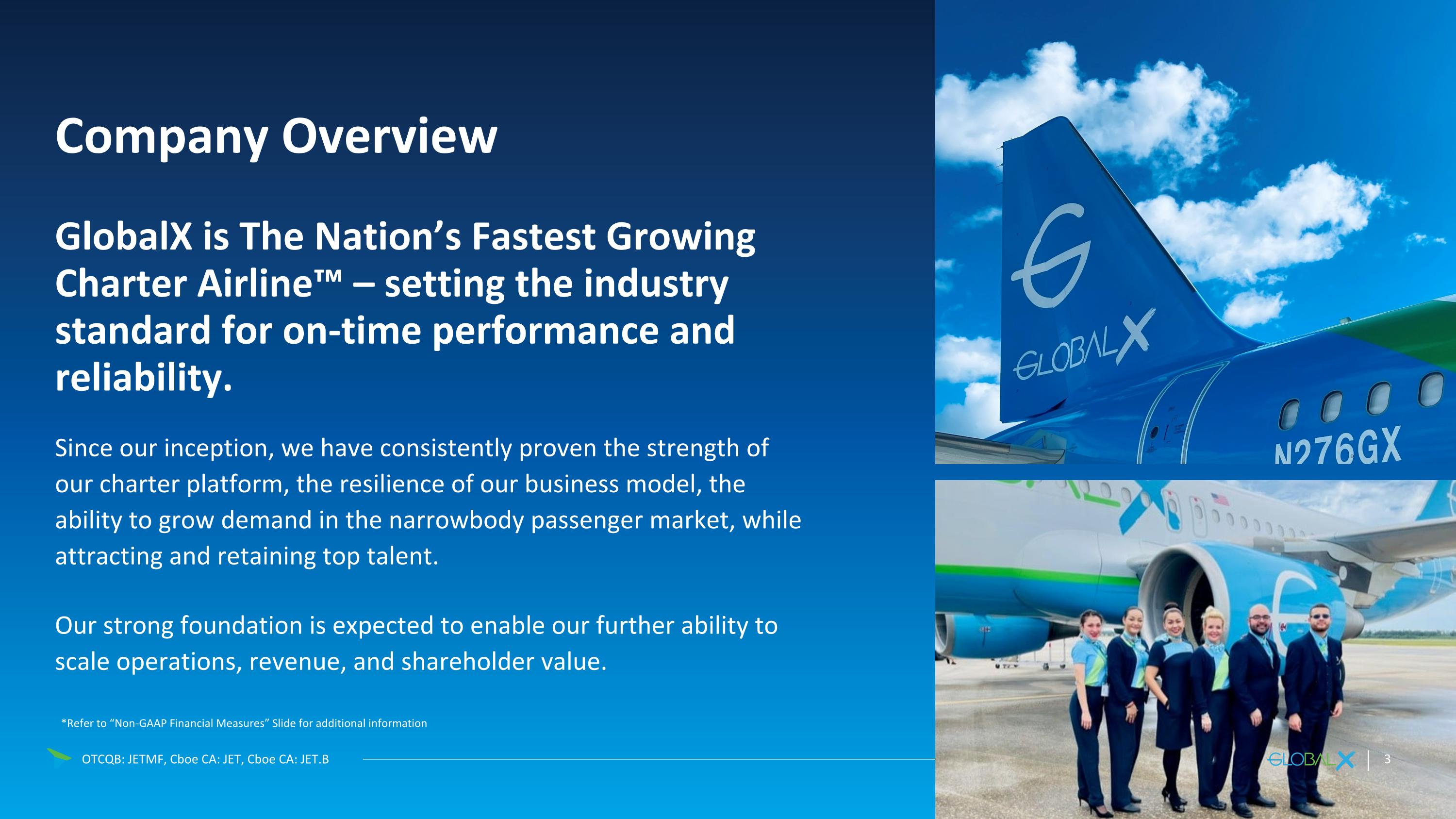 Company Overview

GlobalX is The Nation's Fastest Growing Charter Airline™ – setting the industry standard for on-time performance and reliability.

Since our inception, we have consistently proven the strength of our charter platform, the resilience of our business model, the ability to grow demand in the narrowbody passenger market, while attracting and retaining top talent.

Our strong foundation is expected to enable our further ability to scale operations, revenue, and shareholder value.

*Refer to "Non-GAAP Financial Measures" Slide for additional information

OTCQB: JETMF, Cboe CA: JET, Cboe CA: JET.B

GLOBALX

N276GX

GLOBALX | 3